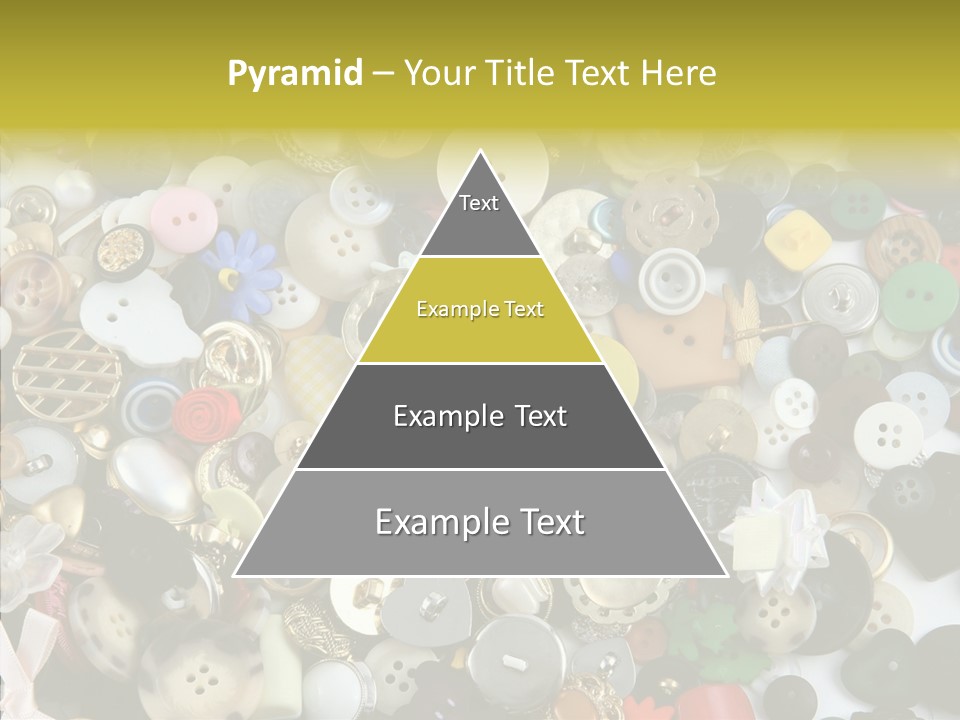 Pyramid – Your Title Text Here

Text

Example Text

Example Text

Example Text